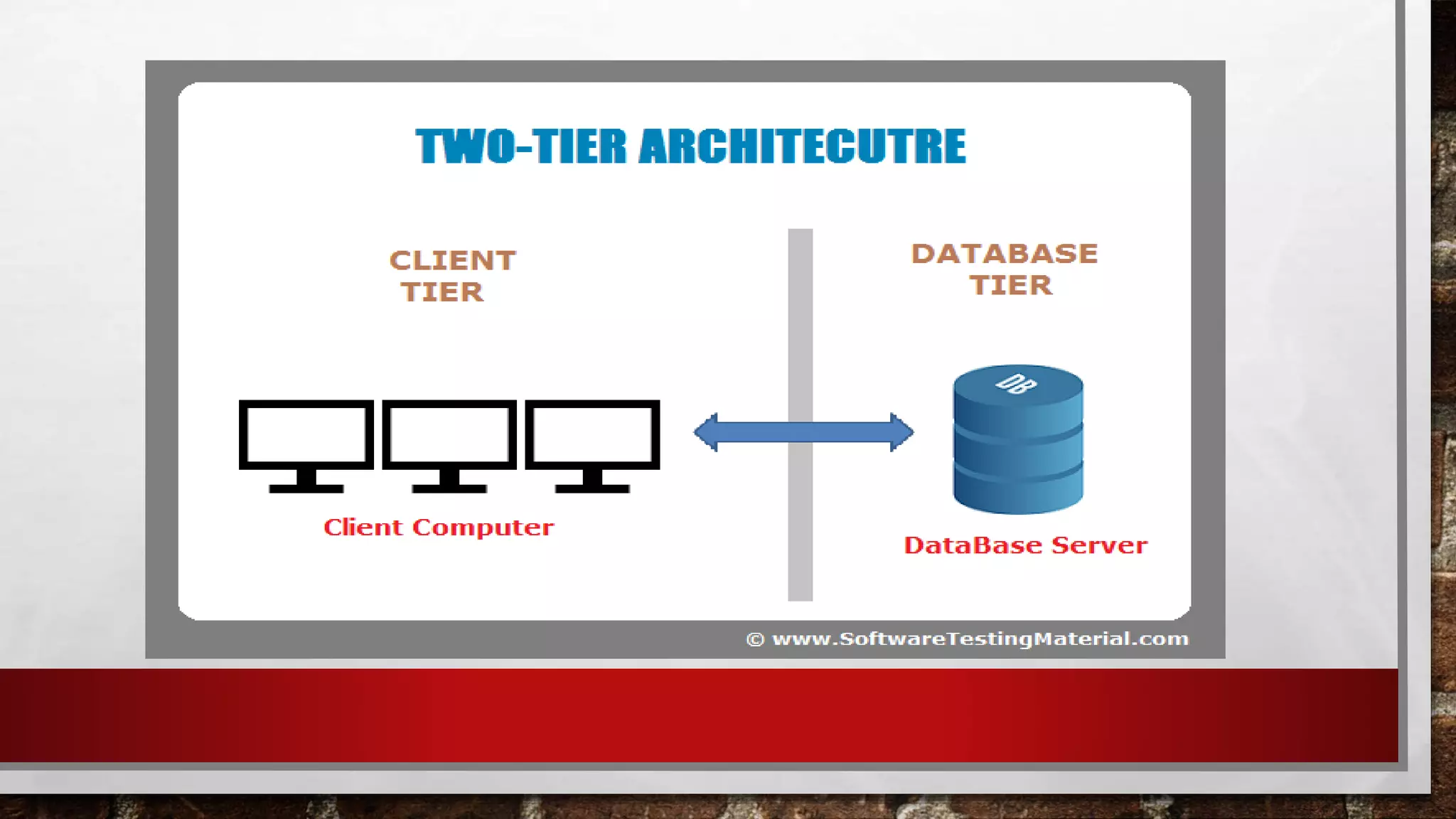 TWO-TIER ARCHITECUTRE

CLIENT TIER

DATABASE TIER

DB

Client Computer

DataBase Server

© www.SoftwareTestingMaterial.com